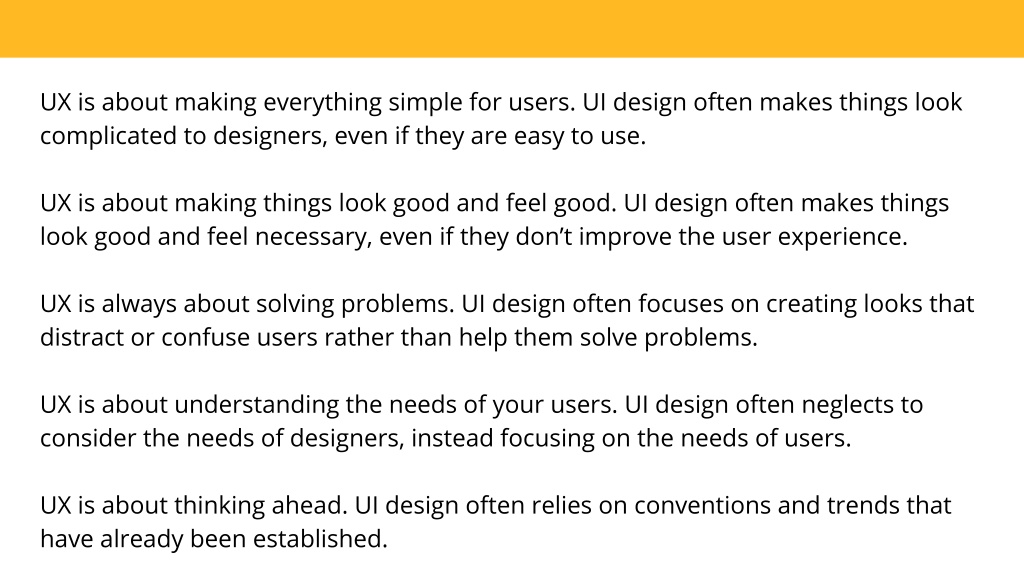 UX is about making everything simple for users. UI design often makes things look complicated to designers, even if they are easy to use.

UX is about making things look good and feel good. UI design often makes things look good and feel necessary, even if they don't improve the user experience.

UX is always about solving problems. UI design often focuses on creating looks that distract or confuse users rather than help them solve problems.

UX is about understanding the needs of your users. UI design often neglects to consider the needs of designers, instead focusing on the needs of users.

UX is about thinking ahead. UI design often relies on conventions and trends that have already been established.